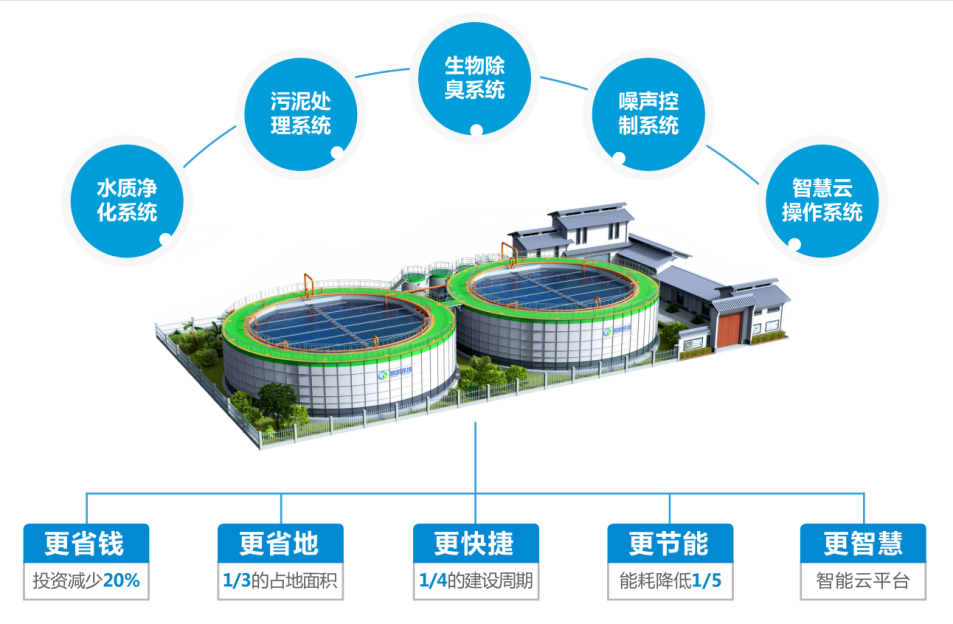 水质净化系统

污泥处理系统

生物除臭系统

噪声控制系统

智慧云操作系统

更省钱
投资减少20%

更省地
1/3的占地面积

更快捷
1/4的建设周期

更节能
能耗降低1/5

更智慧
智能云平台